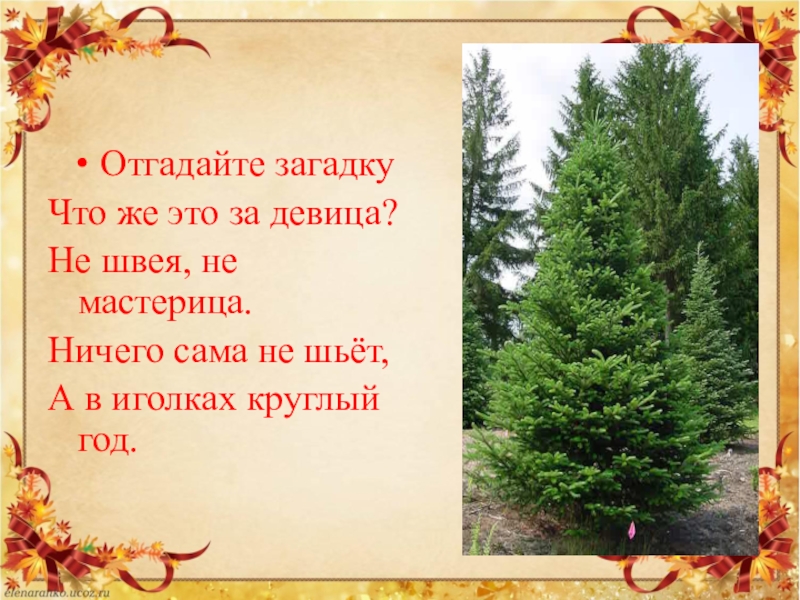 • Отгадайте загадку

Что же это за девица?

Не швея, не мастерица.

Ничего сама не шьёт,

А в иголках круглый год.

elenaranko.ucoz.ru